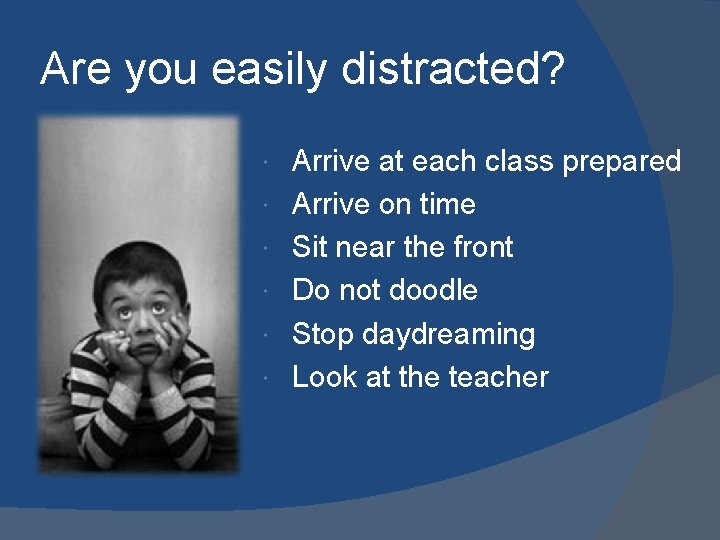 Are you easily distracted?

- Arrive at each class prepared
- Arrive on time
- Sit near the front
- Do not doodle
- Stop daydreaming
- Look at the teacher